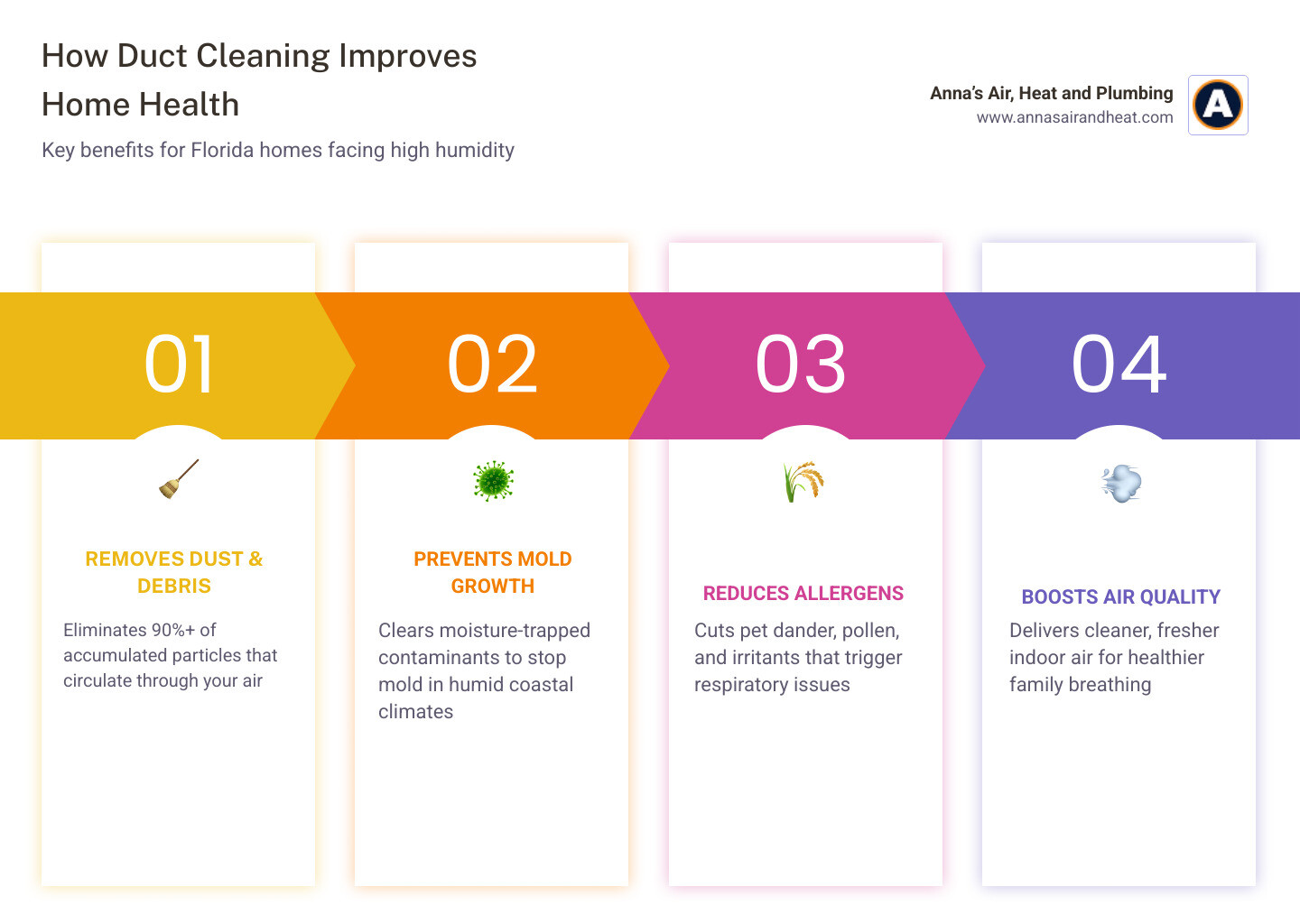 How Duct Cleaning Improves Home Health

Key benefits for Florida homes facing high humidity

Anna's Air, Heat and Plumbing
www.annasairandheat.com

A

01

REMOVES DUST & DEBRIS

Eliminates 90%+ of accumulated particles that circulate through your air

02

PREVENTS MOLD GROWTH

Clears moisture-trapped contaminants to stop mold in humid coastal climates

03

REDUCES ALLERGENS

Cuts pet dander, pollen, and irritants that trigger respiratory issues

04

BOOSTS AIR QUALITY

Delivers cleaner, fresher indoor air for healthier family breathing